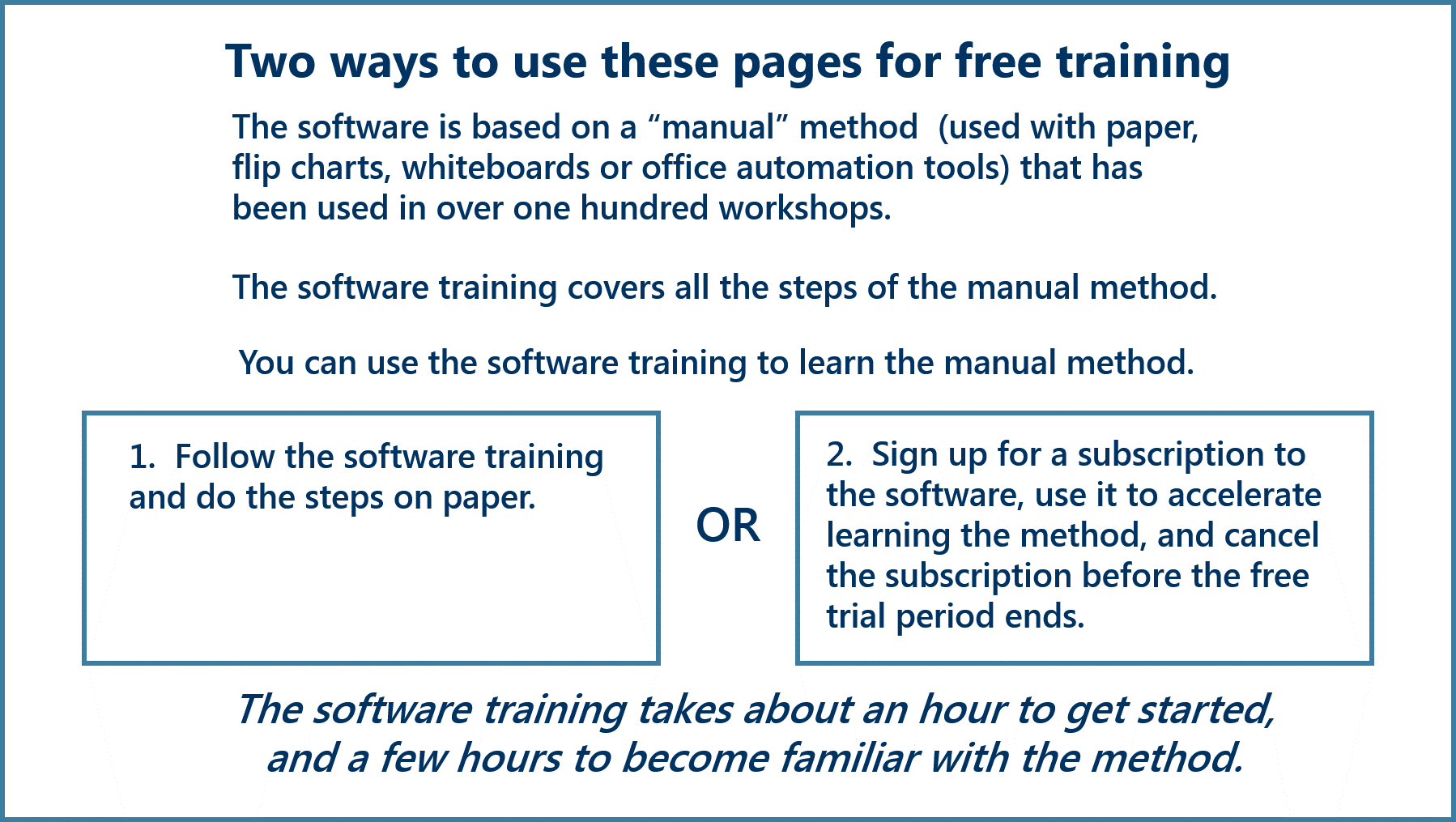 Two ways to use these pages for free training

The software is based on a “manual” method (used with paper, flip charts, whiteboards or office automation tools) that has been used in over one hundred workshops.

The software training covers all the steps of the manual method.

You can use the software training to learn the manual method.

1. Follow the software training and do the steps on paper.

OR

2. Sign up for a subscription to the software, use it to accelerate learning the method, and cancel the subscription before the free trial period ends.

The software training takes about an hour to get started, and a few hours to become familiar with the method.